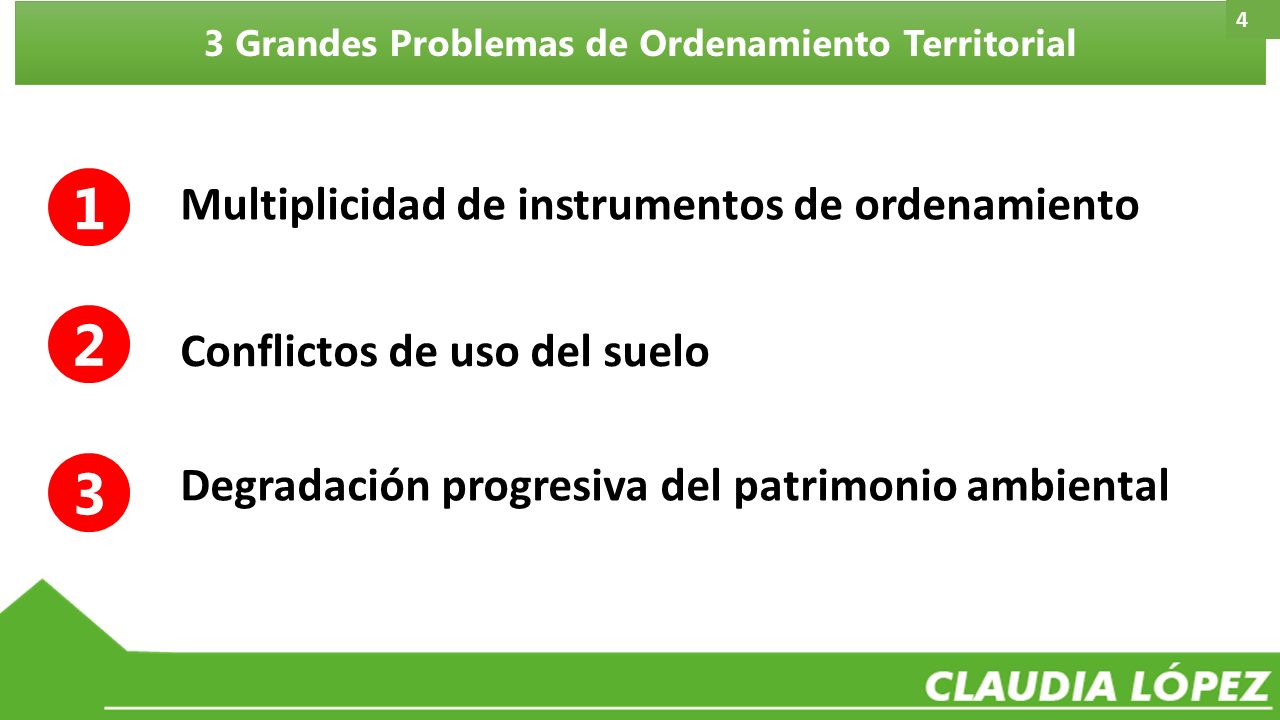 3 Grandes Problemas de Ordenamiento Territorial

4

1 Multiplicidad de instrumentos de ordenamiento

2 Conflictos de uso del suelo

3 Degradación progresiva del patrimonio ambiental

CLAUDIA LÓPEZ